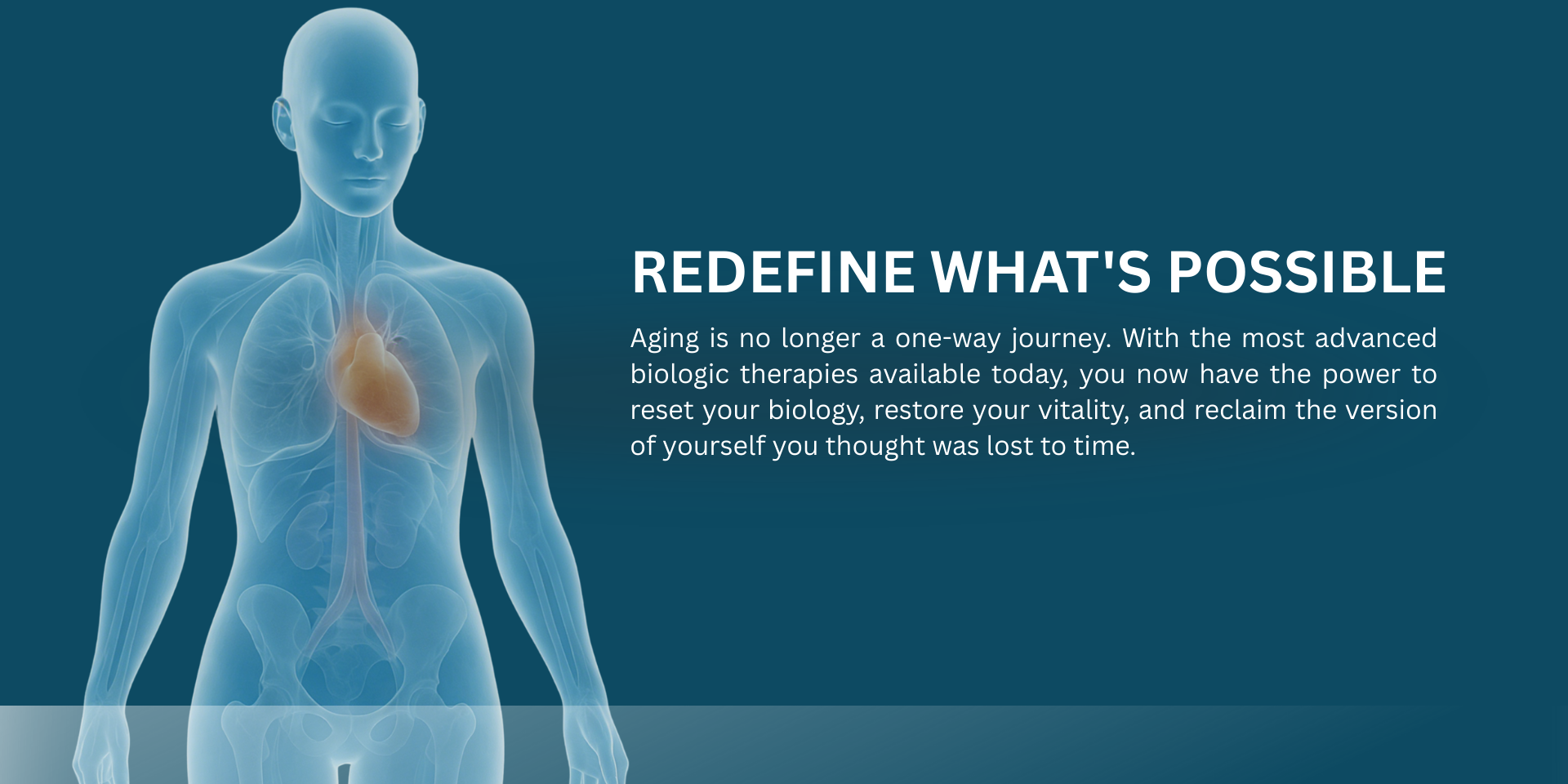 REDEFINE WHAT'S POSSIBLE

Aging is no longer a one-way journey. With the most advanced biologic therapies available today, you now have the power to reset your biology, restore your vitality, and reclaim the version of yourself you thought was lost to time.